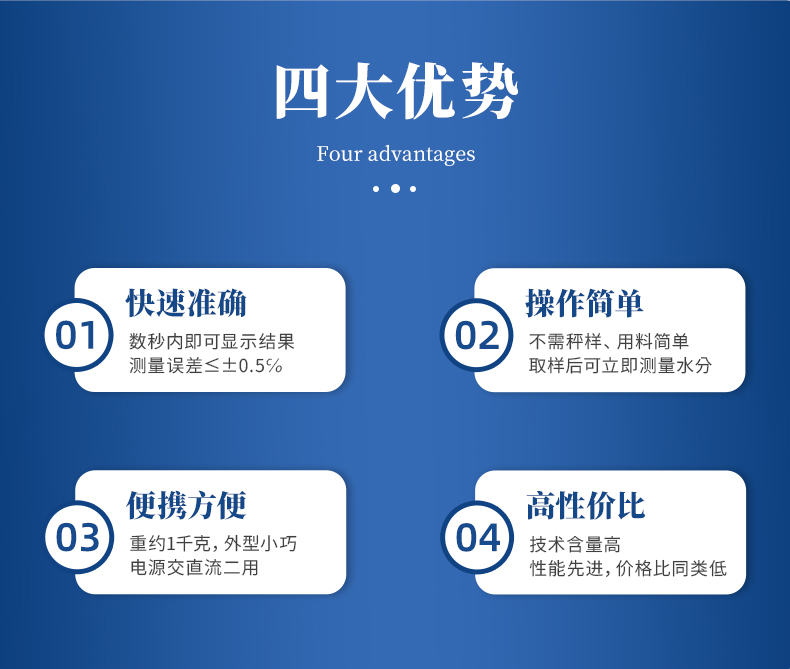 四大优势

Four advantages

01
快速准确
数秒内即可显示结果
测量误差≤±0.5%

02
操作简单
不需秤样、用料简单
取样后可立即测量水分

03
便携方便
重约1千克，外型小巧
电源交直流二用

04
高性价比
技术含量高
性能先进，价格比同类低